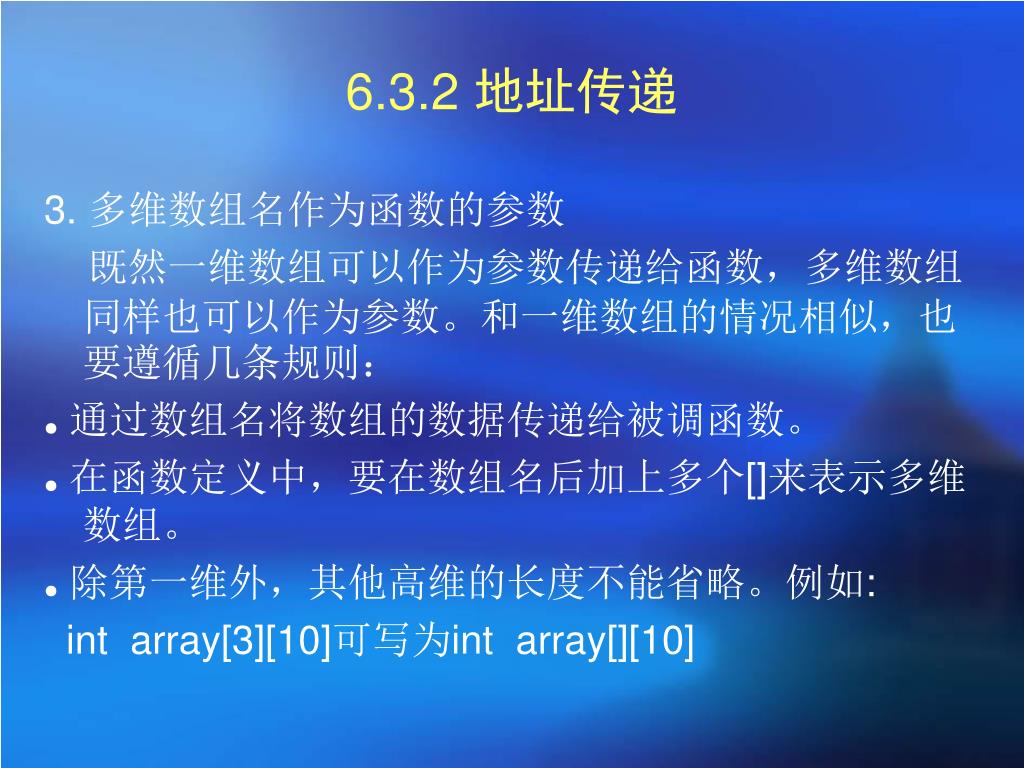 6.3.2 地址传递

3. 多维数组名作为函数的参数

既然一维数组可以作为参数传递给函数，多维数组同样也可以作为参数。和一维数组的情况相似，也要遵循几条规则：

● 通过数组名将数组的数据传递给被调函数。

● 在函数定义中，要在数组名后加上多个[]来表示多维数组。

● 除第一维外，其他高维的长度不能省略。例如:

int array[3][10]可写为int array[][10]